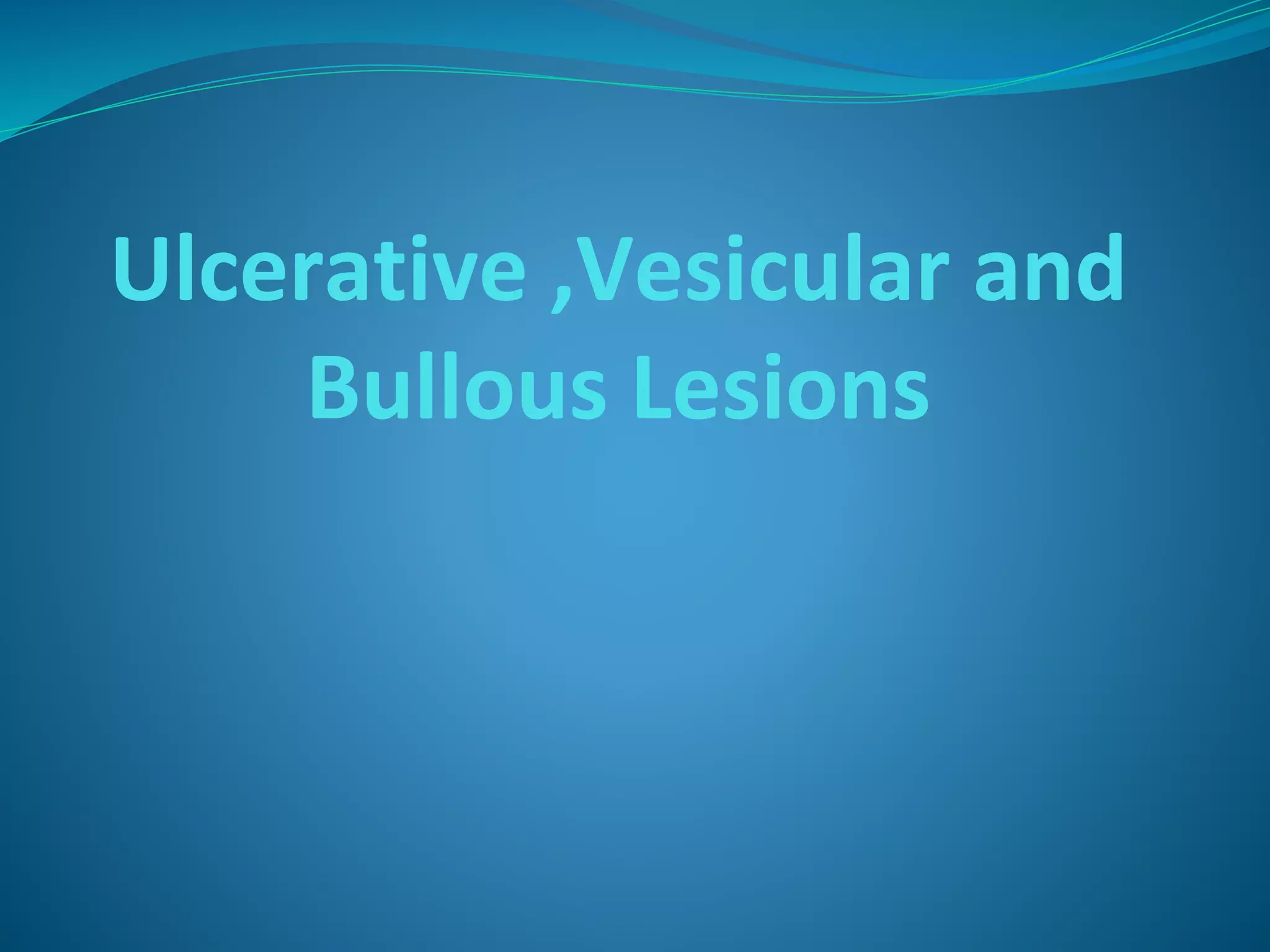 Ulcerative ,Vesicular and Bullous Lesions